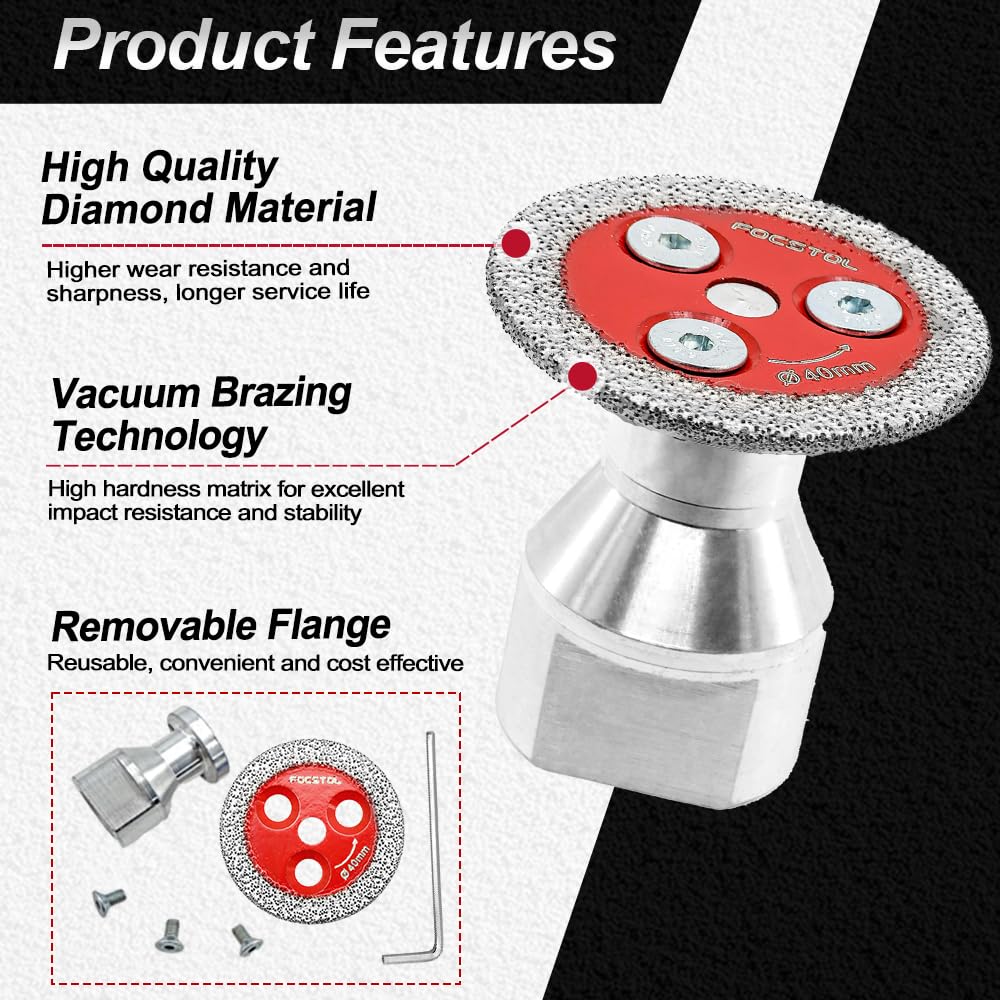 Product Features

High Quality Diamond Material

Higher wear resistance and sharpness, longer service life

Vacuum Brazing Technology

High hardness matrix for excellent impact resistance and stability

Removable Flange

Reusable, convenient and cost effective

FOCSTOL

Ø 40mm

FOCSTOL

Ø 40mm